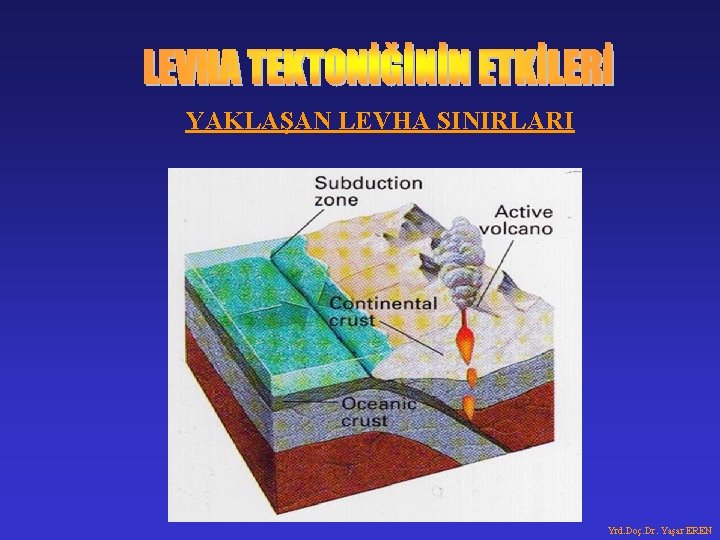 LEVHA TEKTONİĞİNİN ETKİLERİ

YAKLAŞAN LEVHA SINIRLARI

Subduction zone

Active volcano

Continental crust

Oceanic crust

Yrd.Doç.Dr. Yaşar EREN